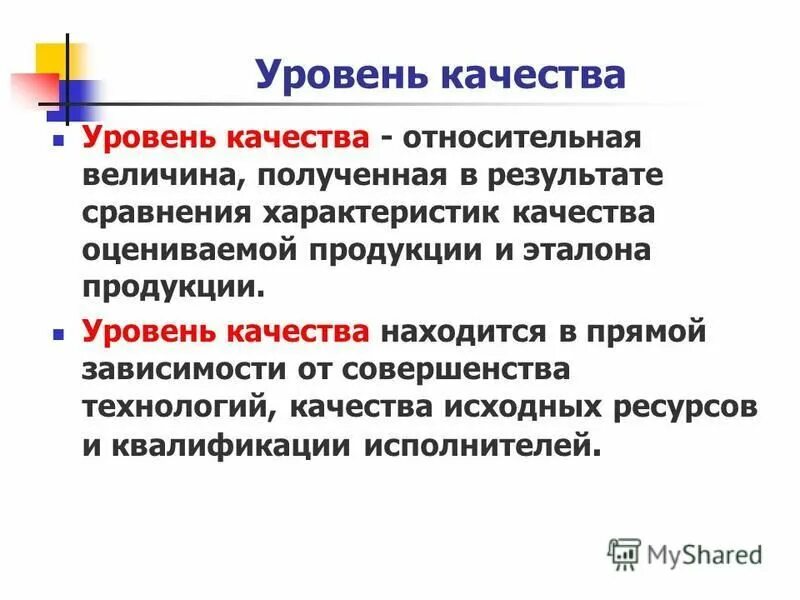 Уровень качества

Уровень качества - относительная величина, полученная в результате сравнения характеристик качества оцениваемой продукции и эталона продукции.

Уровень качества находится в прямой зависимости от совершенства технологий, качества исходных ресурсов и квалификации исполнителей.

MyShared